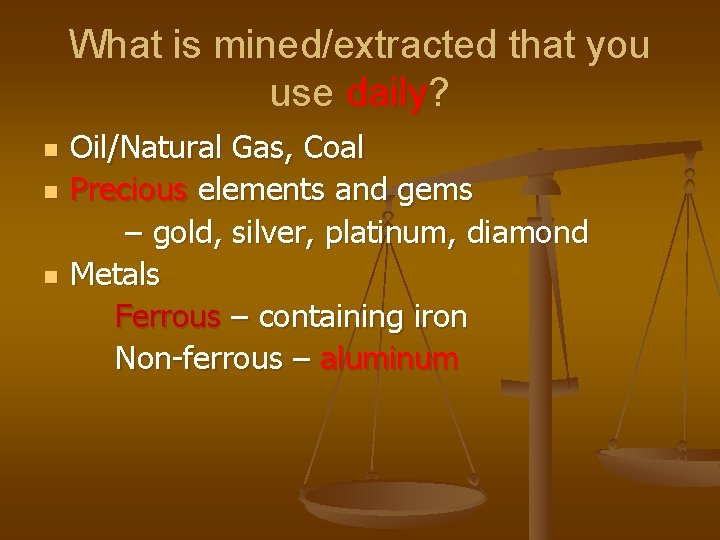 What is mined/extracted that you use daily?

Oil/Natural Gas, Coal

Precious elements and gems

– gold, silver, platinum, diamond

Metals

Ferrous – containing iron

Non-ferrous – aluminum